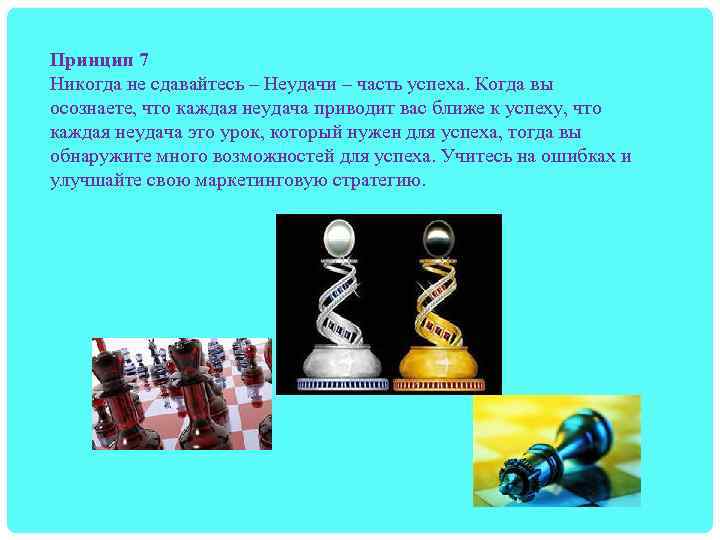 Принцип 7
Никогда не сдавайтесь – Неудачи – часть успеха. Когда вы осознаете, что каждая неудача приводит вас ближе к успеху, что каждая неудача это урок, который нужен для успеха, тогда вы обнаружите много возможностей для успеха. Учитесь на ошибках и улучшайте свою маркетинговую стратегию.